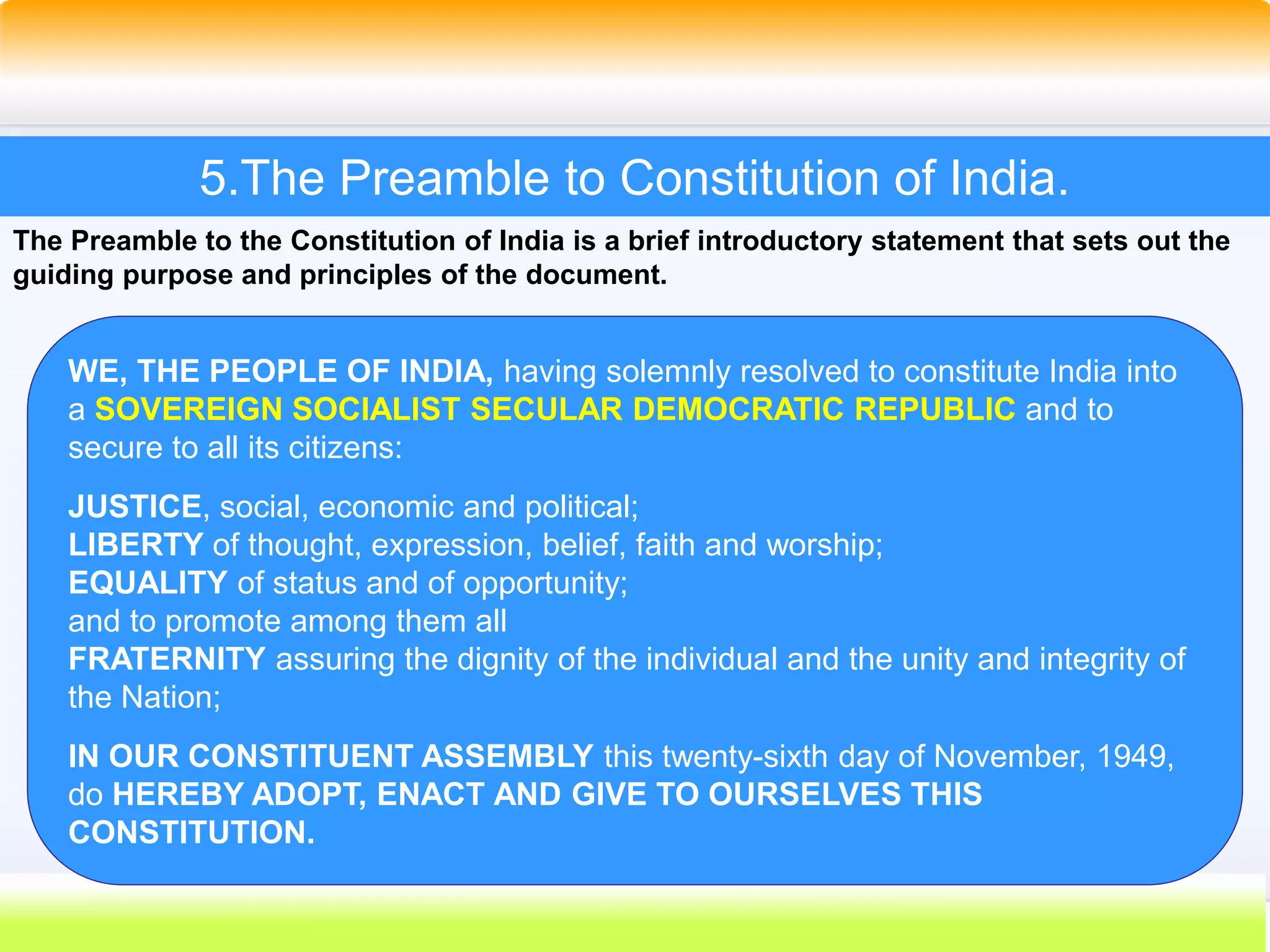 5.The Preamble to Constitution of India.

The Preamble to the Constitution of India is a brief introductory statement that sets out the guiding purpose and principles of the document.

WE, THE PEOPLE OF INDIA, having solemnly resolved to constitute India into a SOVEREIGN SOCIALIST SECULAR DEMOCRATIC REPUBLIC and to secure to all its citizens:

JUSTICE, social, economic and political;
LIBERTY of thought, expression, belief, faith and worship;
EQUALITY of status and of opportunity;
and to promote among them all
FRATERNITY assuring the dignity of the individual and the unity and integrity of the Nation;

IN OUR CONSTITUENT ASSEMBLY this twenty-sixth day of November, 1949, do HEREBY ADOPT, ENACT AND GIVE TO OURSELVES THIS CONSTITUTION.